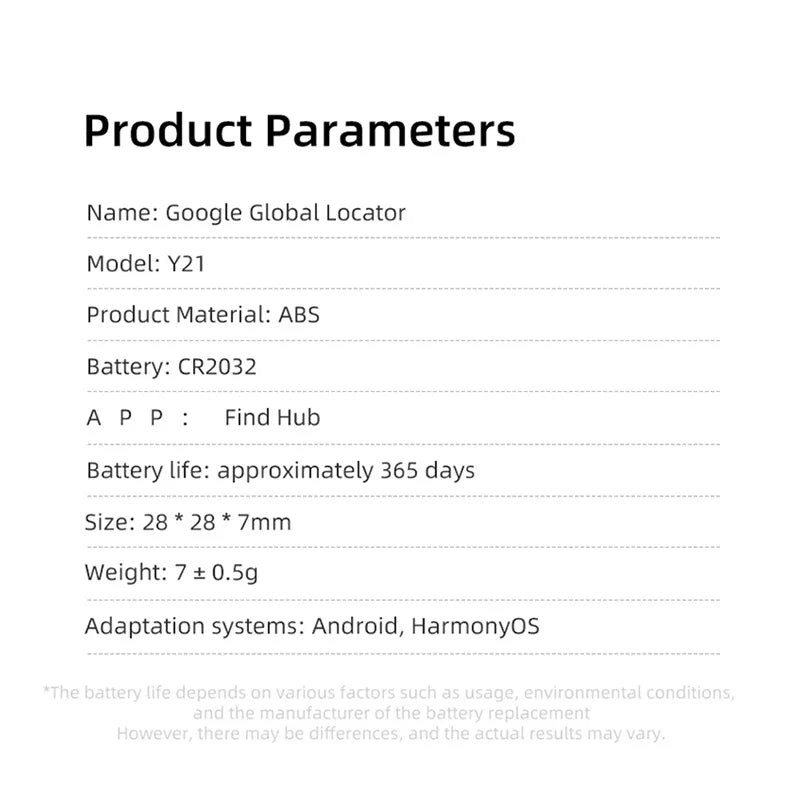 Product Parameters

Name: Google Global Locator

Model: Y21

Product Material: ABS

Battery: CR2032

A P P : Find Hub

Battery life: approximately 365 days

Size: 28 * 28 * 7mm

Weight: 7 ± 0.5g

Adaptation systems: Android, HarmonyOS

*The battery life depends on various factors such as usage, environmental conditions, and the manufacturer of the battery replacement
However, there may be differences, and the actual results may vary.